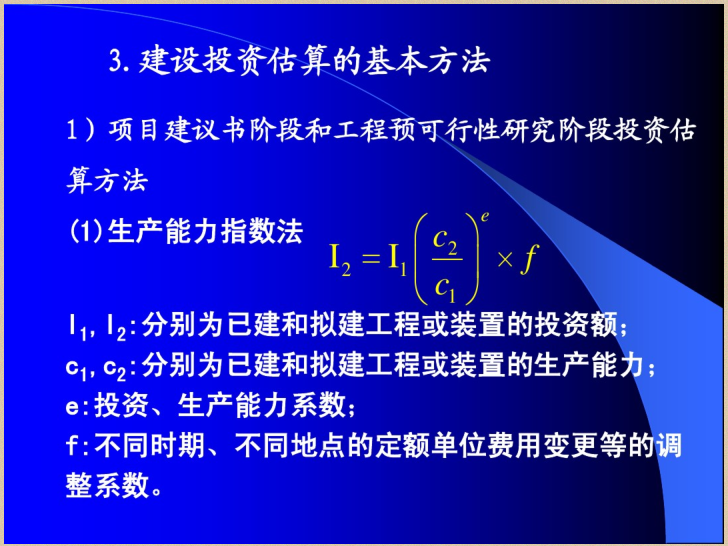 3.建设投资估算的基本方法

1）项目建议书阶段和工程预可行性研究阶段投资估算方法

(1)生产能力指数法 $I_2 = I_1\left(\frac{c_2}{c_1}\right)^e \times f$

$I_1, I_2$:分别为已建和拟建工程或装置的投资额；
$c_1, c_2$:分别为已建和拟建工程或装置的生产能力；
e:投资、生产能力系数；
f:不同时期、不同地点的定额单位费用变更等的调整系数。